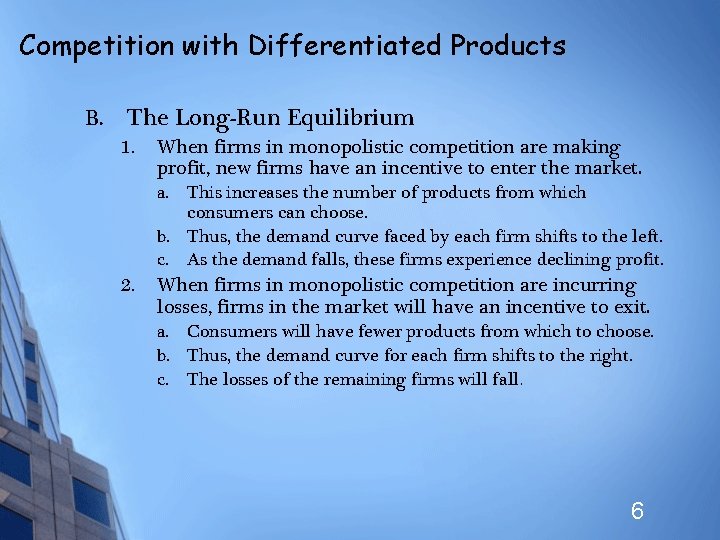 Competition with Differentiated Products

B. The Long-Run Equilibrium

1. When firms in monopolistic competition are making profit, new firms have an incentive to enter the market.

a. This increases the number of products from which consumers can choose.

b. Thus, the demand curve faced by each firm shifts to the left.

c. As the demand falls, these firms experience declining profit.

2. When firms in monopolistic competition are incurring losses, firms in the market will have an incentive to exit.

a. Consumers will have fewer products from which to choose.

b. Thus, the demand curve for each firm shifts to the right.

c. The losses of the remaining firms will fall.

6